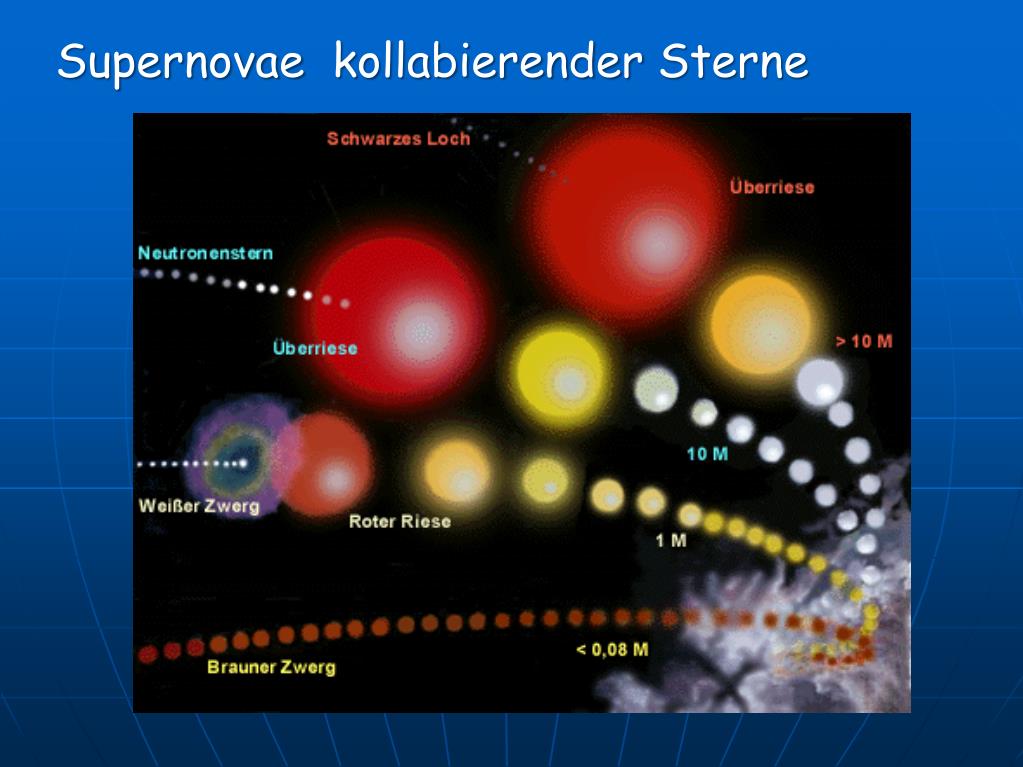 Supernovae kollabierender Sterne

Schwarzes Loch

Überriese

Neutronenstern

Überriese

> 10 M

10 M

Weißer Zwerg

Roter Riese

1 M

< 0,08 M

Brauner Zwerg